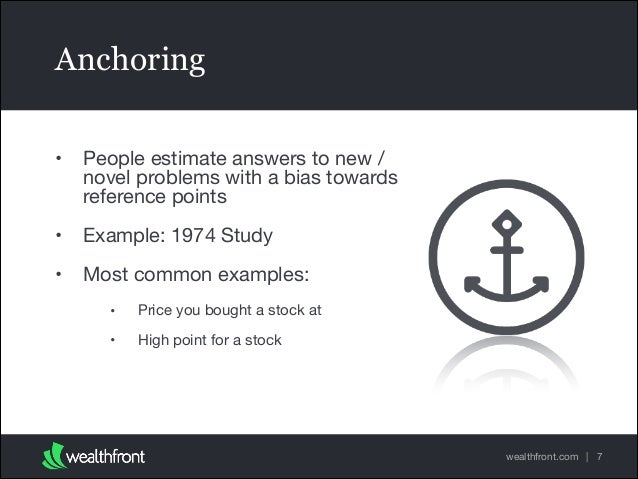 Anchoring

• People estimate answers to new / novel problems with a bias towards reference points

• Example: 1974 Study

• Most common examples:

• Price you bought a stock at

• High point for a stock

wealthfront

wealthfront.com | 7